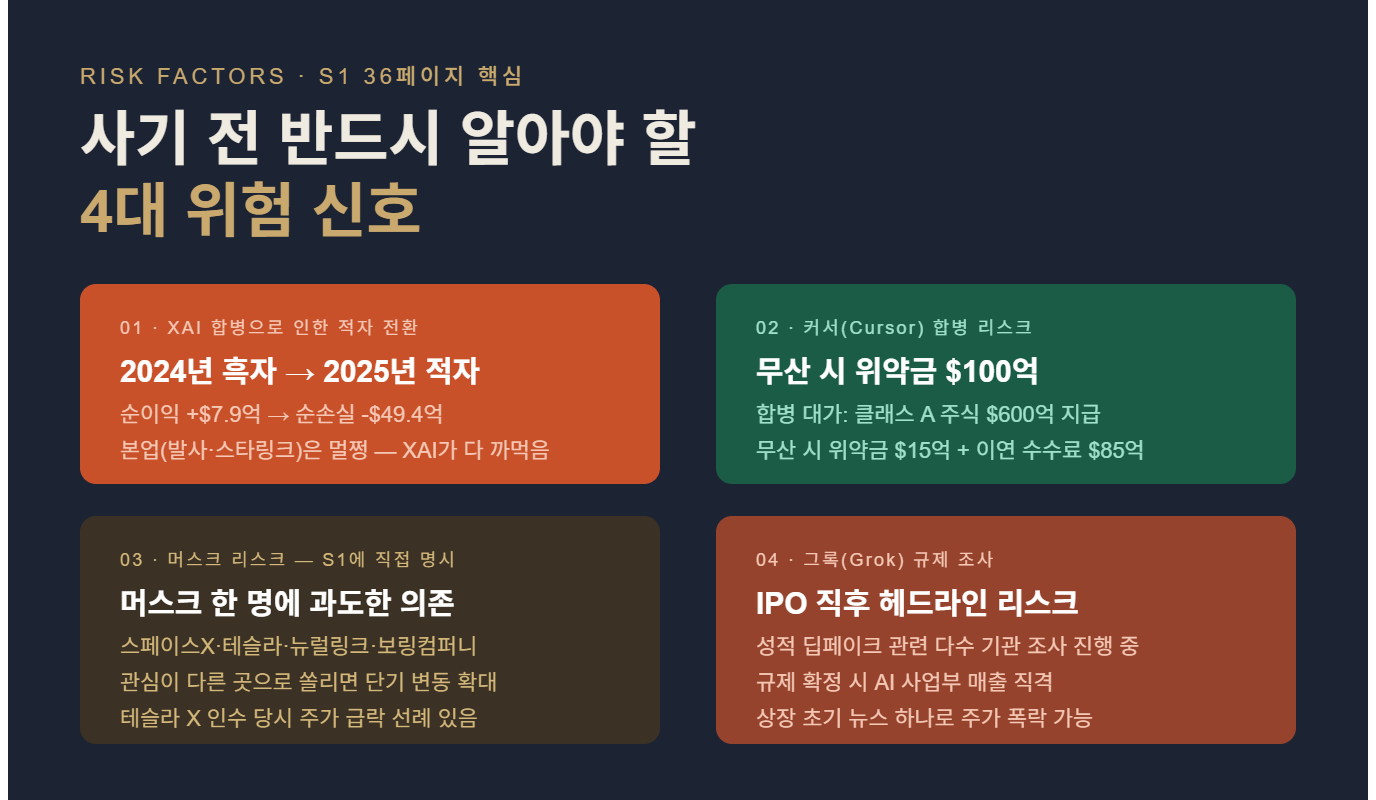 RISK FACTORS · S1 36페이지 핵심

사기 전 반드시 알아야 할
4대 위험 신호

01 · XAI 합병으로 인한 적자 전환

2024년 흑자 → 2025년 적자

순이익 +$7.9억 → 순손실 -$49.4억
본업(발사·스타링크)은 멀쩡 — XAI가 다 까먹음

02 · 커서(Cursor) 합병 리스크

무산 시 위약금 $100억

합병 대가: 클래스 A 주식 $600억 지급
무산 시 위약금 $15억 + 이연 수수료 $85억

03 · 머스크 리스크 — S1에 직접 명시

머스크 한 명에 과도한 의존

스페이스X·테슬라·뉴럴링크·보링컴퍼니
관심이 다른 곳으로 쏠리면 단기 변동 확대
테슬라 X 인수 당시 주가 급락 선례 있음

04 · 그록(Grok) 규제 조사

IPO 직후 헤드라인 리스크

성적 딥페이크 관련 다수 기관 조사 진행 중
규제 확정 시 AI 사업부 매출 직격
상장 초기 뉴스 하나로 주가 폭락 가능